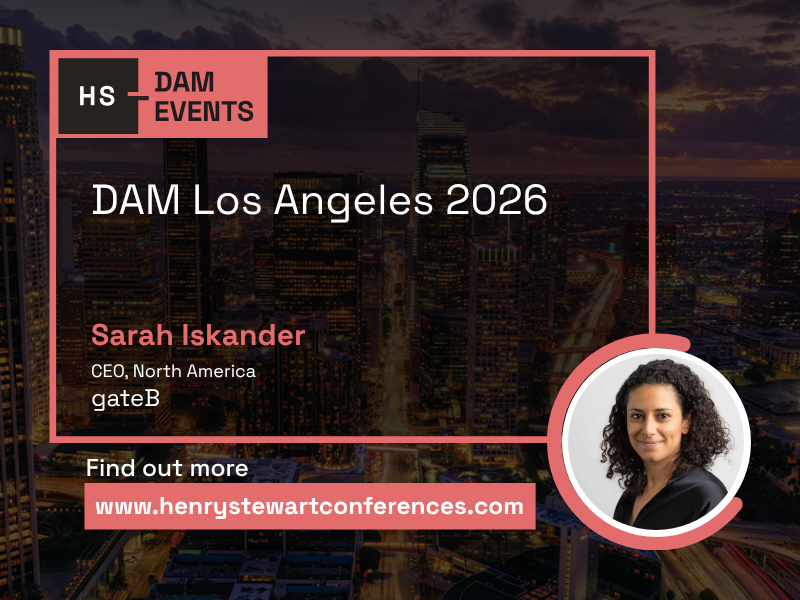 HS DAM EVENTS

DAM Los Angeles 2026

Sarah Iskander

CEO, North America

gateB

Find out more

www.henrystewartconferences.com